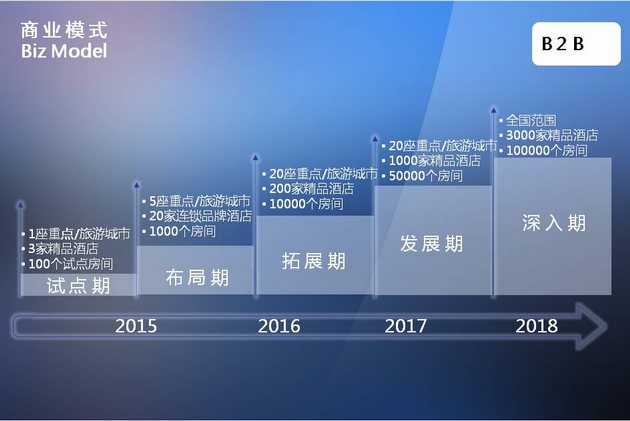 商业模式
Biz Model

B 2 B

• 1座重点/旅游城市
• 3家精品酒店
• 100个试点房间

试点期

• 5座重点/旅游城市
• 20家连锁品牌酒店
• 1000个房间

布局期

• 20座重点/旅游城市
• 200家精品酒店
• 10000个房间

拓展期

• 20座重点/旅游城市
• 1000家精品酒店
• 50000个房间

发展期

• 全国范围
• 3000家精品酒店
• 100000个房间

深入期

2015 2016 2017 2018